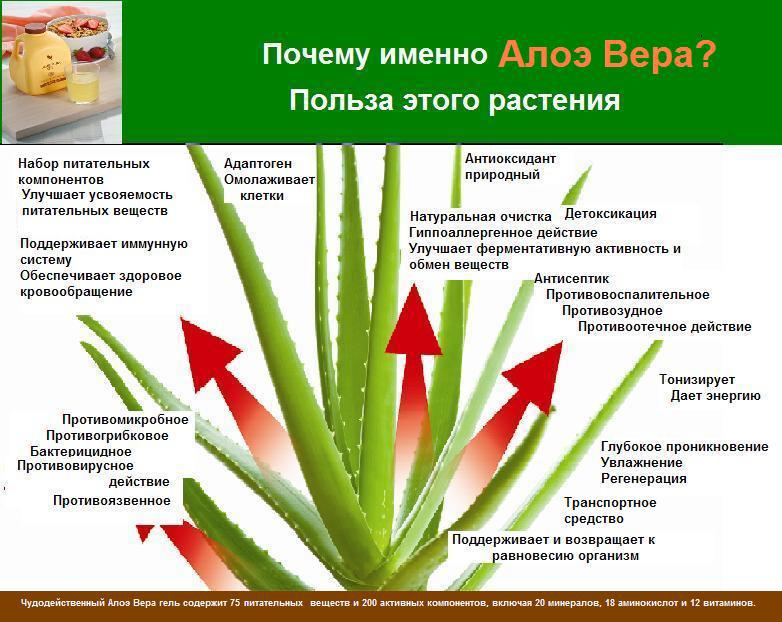 Почему именно Алоэ Вера?
Польза этого растения

Набор питательных компонентов
Улучшает усвояемость питательных веществ

Поддерживает иммунную систему
Обеспечивает здоровое кровообращение

Адаптоген
Омолаживает клетки

Антиоксидант природный

Натуральная очистка
Детоксикация
Гиппоаллергенное действие
Улучшает ферментативную активность и обмен веществ

Антисептик
Противовоспалительное
Противозудное
Противоотечное действие

Тонизирует
Дает энергию

Противомикробное
Противогрибковое
Бактерицидное
Противовирусное действие
Противоязвенное

Глубокое проникновение
Увлажнение
Регенерация

Транспортное средство

Поддерживает и возвращает к равновесию организм

Чудодейственный Алоэ Вера гель содержит 75 питательных веществ и 200 активных компонентов, включая 20 минералов, 18 аминокислот и 12 витаминов.